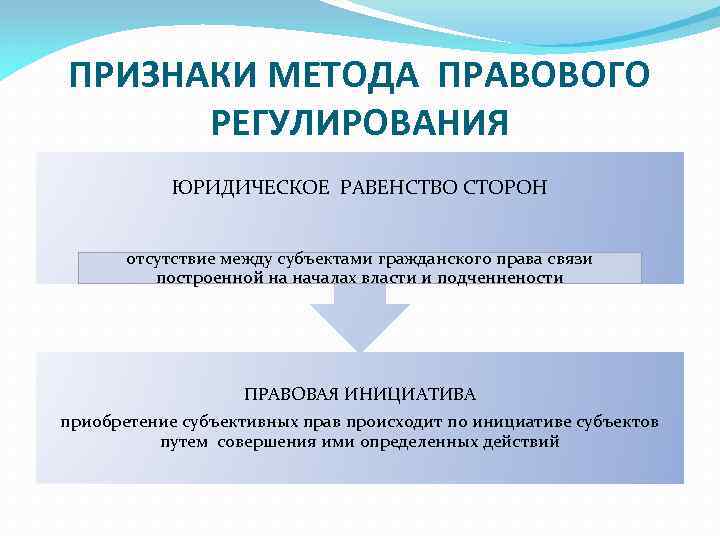 ПРИЗНАКИ МЕТОДА ПРАВОВОГО РЕГУЛИРОВАНИЯ

ЮРИДИЧЕСКОЕ РАВЕНСТВО СТОРОН

отсутствие между субъектами гражданского права связи построенной на началах власти и подчиненности

ПРАВОВАЯ ИНИЦИАТИВА

приобретение субъективных прав происходит по инициативе субъектов путем совершения ими определенных действий